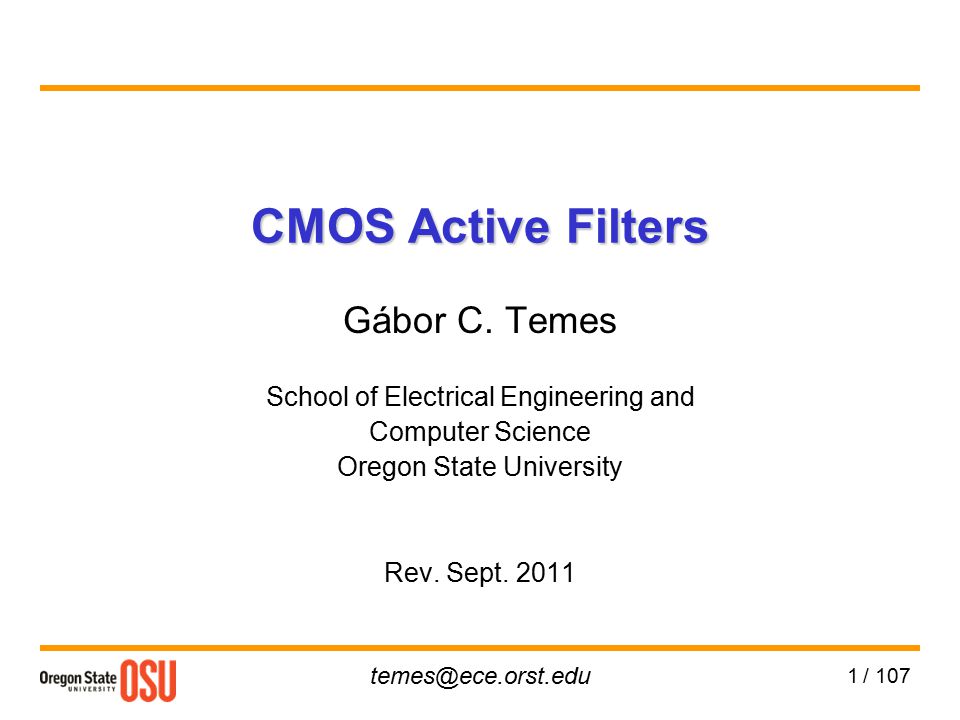 CMOS Active Filters

Gábor C. Temes

School of Electrical Engineering and Computer Science
Oregon State University

Rev. Sept. 2011

Oregon State UNIVERSITY OSU

temes@ece.orst.edu

1 / 107